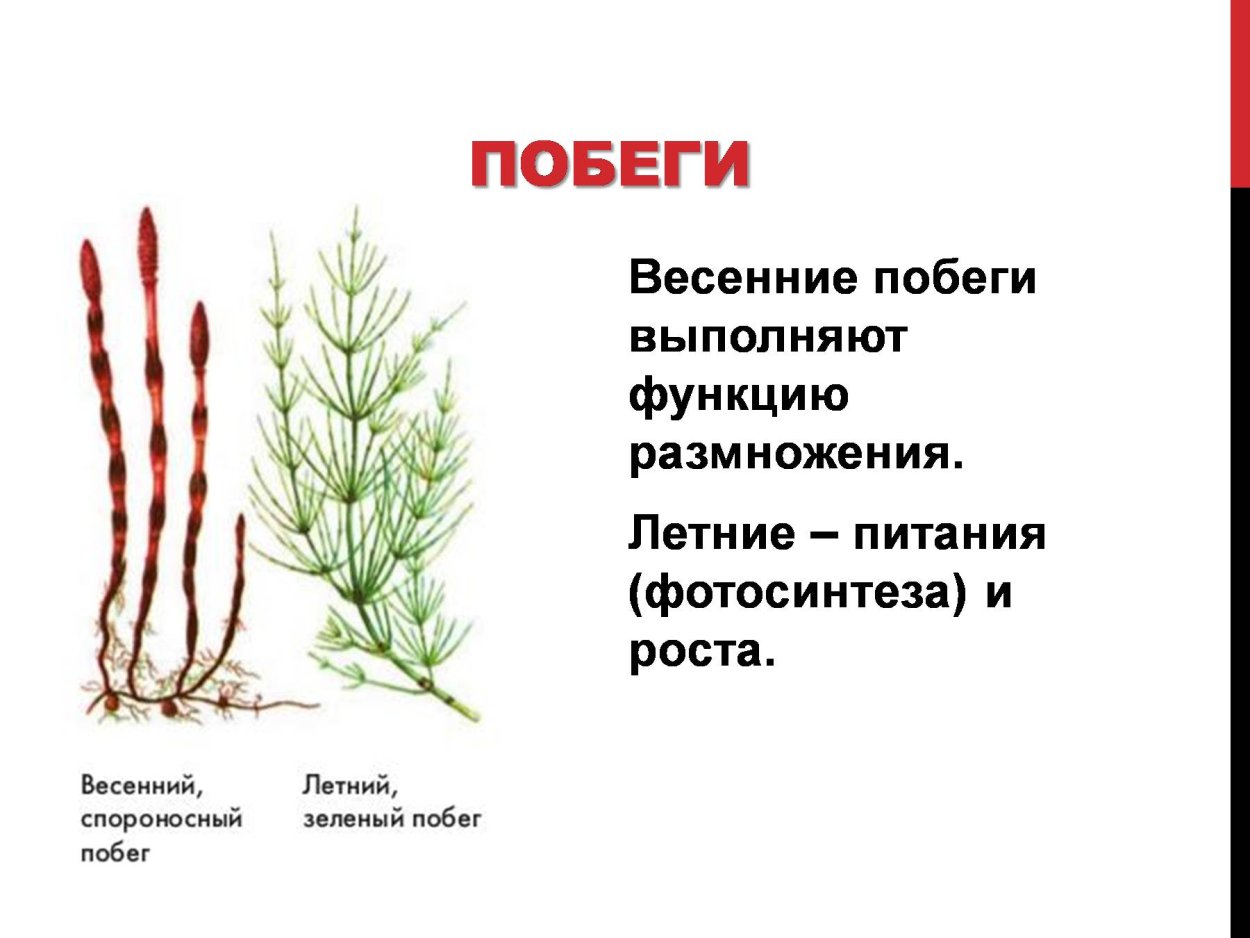 ПОБЕГИ

Весенние побеги выполняют функцию размножения.

Летние – питания (фотосинтеза) и роста.

Весенний, спороносный побег

Летний, зеленый побег